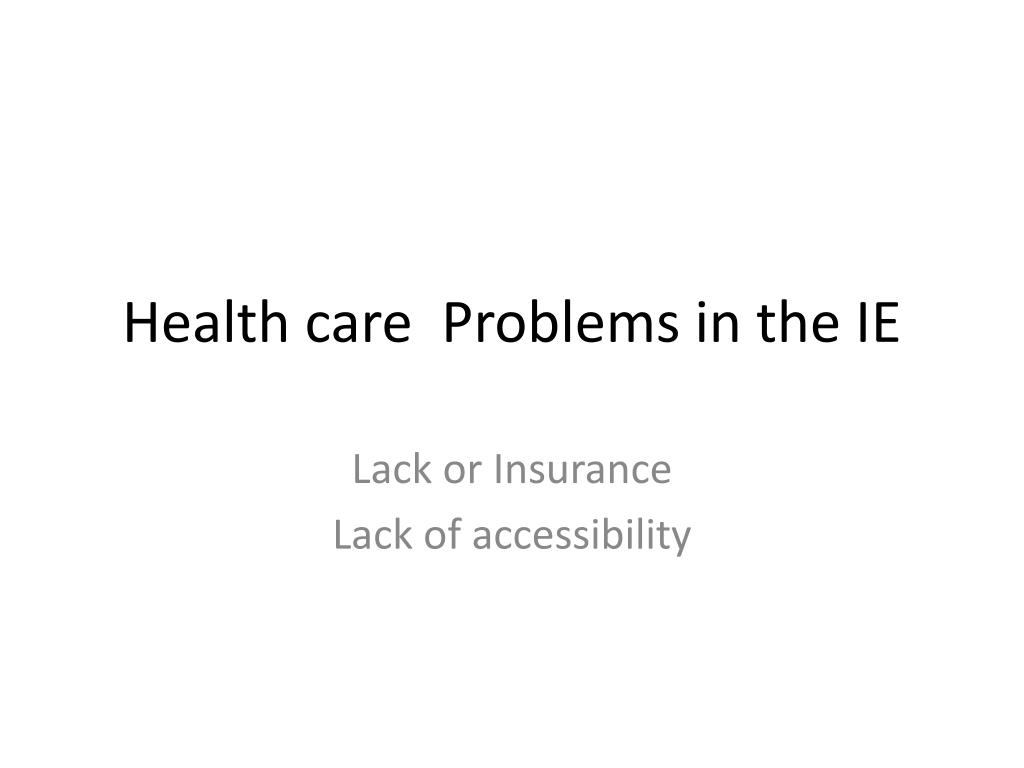 Health care  Problems in the IE

Lack or Insurance
Lack of accessibility